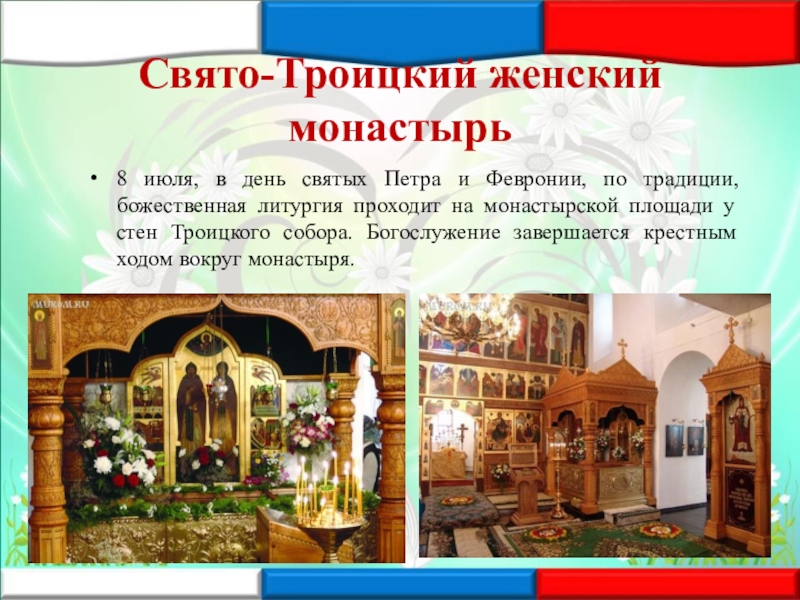 Свято-Троицкий женский монастырь

• 8 июля, в день святых Петра и Февронии, по традиции, божественная литургия проходит на монастырской площади у стен Троицкого собора. Богослужение завершается крестным ходом вокруг монастыря.

MUROM.RU

MUROM.RU